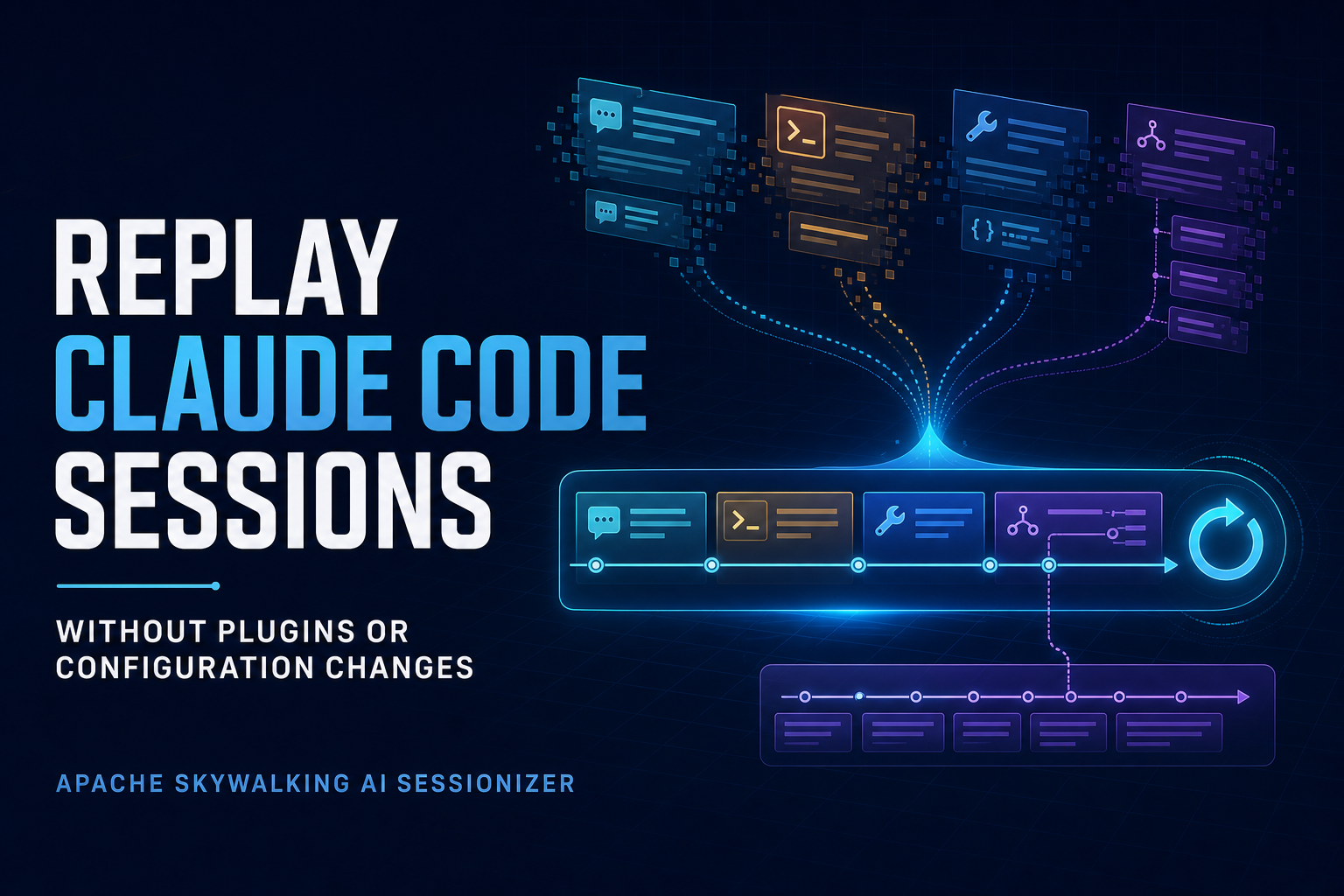 REPLAY
CLAUDE CODE
SESSIONS

WITHOUT PLUGINS OR CONFIGURATION CHANGES

APACHE SKYWALKING AI SESSIONIZER